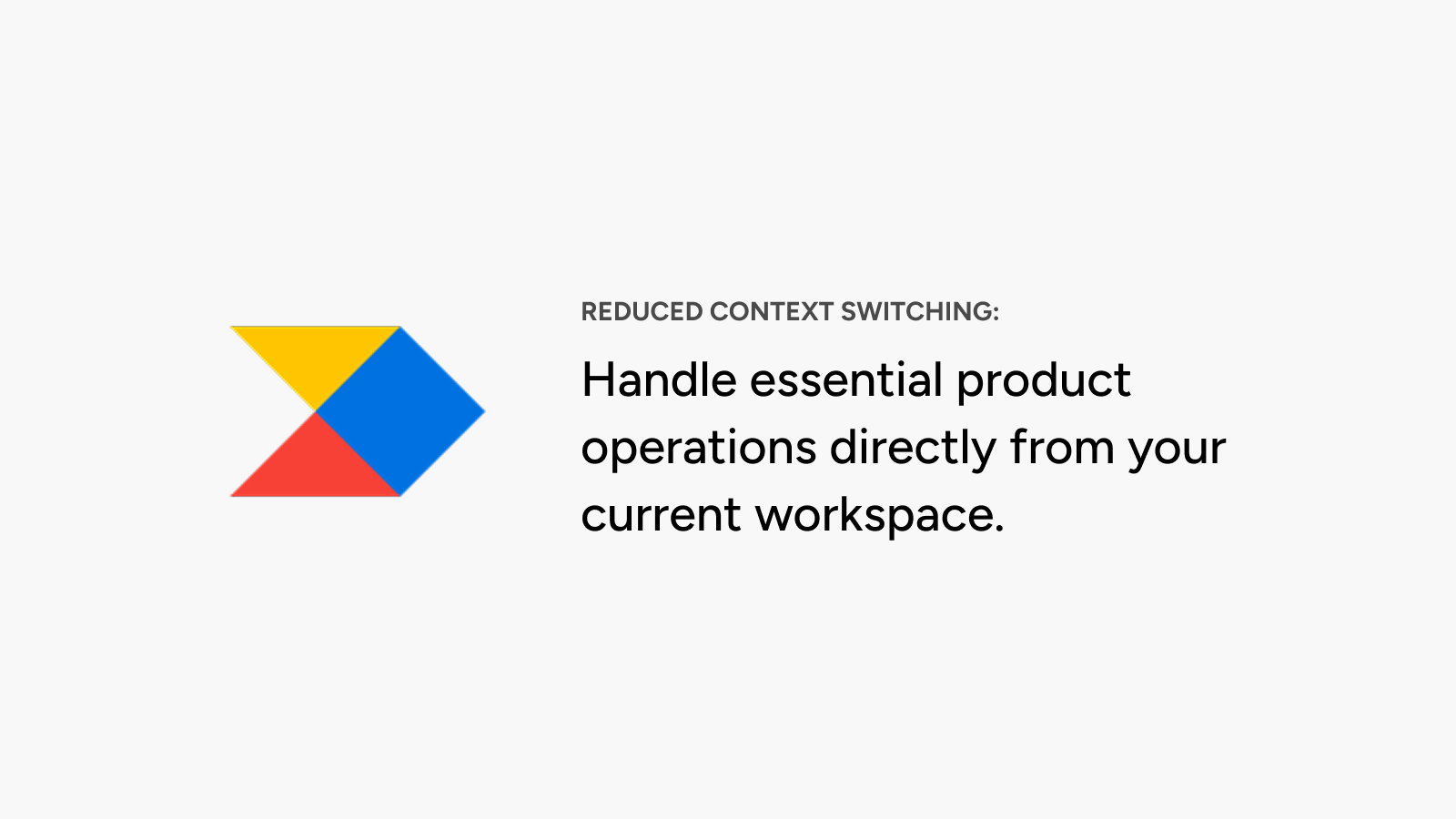 REDUCED CONTEXT SWITCHING:

Handle essential product operations directly from your current workspace.